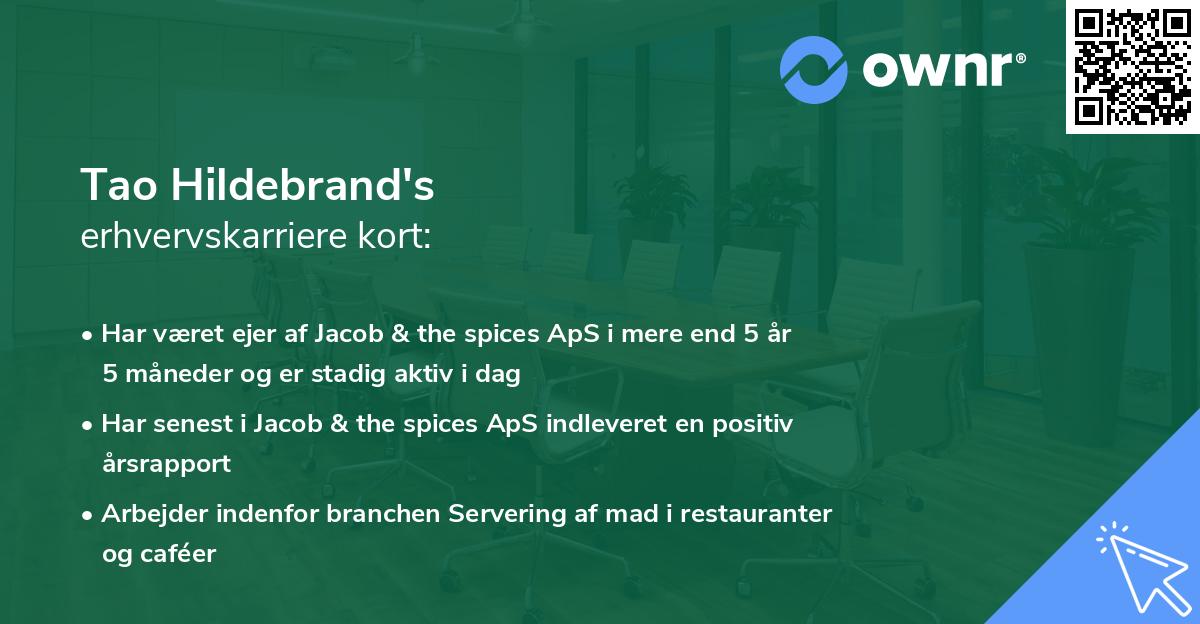 ownr®

Tao Hildebrand's
erhvervskarriere kort:

• Har været ejer af Jacob & the spices ApS i mere end 5 år 5 måneder og er stadig aktiv i dag

• Har senest i Jacob & the spices ApS indleveret en positiv årsrapport

• Arbejder indenfor branchen Servering af mad i restauranter og caféer